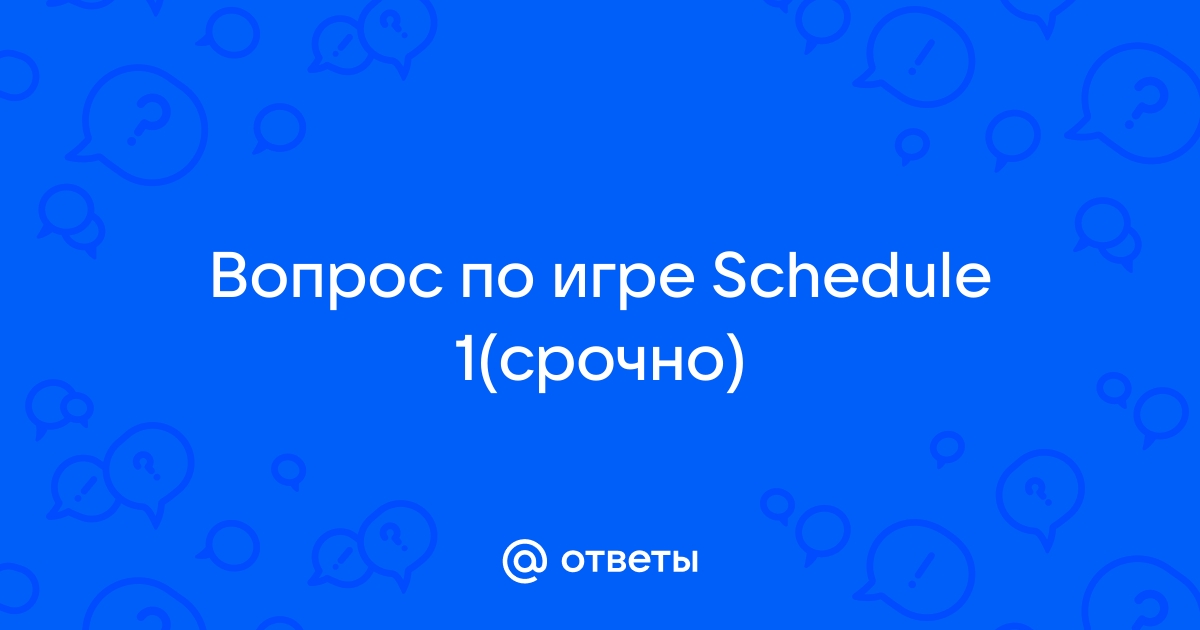 Вопрос по игре Schedule 1(срочно)

@ ответы